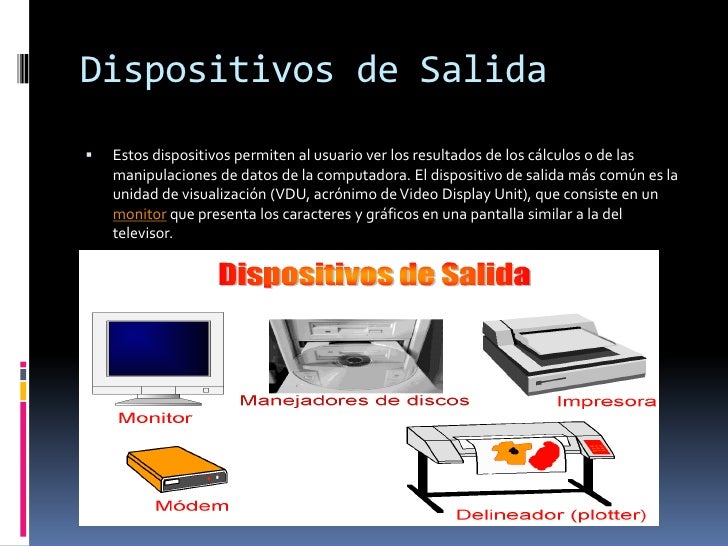 Dispositivos de Salida

▪ Estos dispositivos permiten al usuario ver los resultados de los cálculos o de las manipulaciones de datos de la computadora. El dispositivo de salida más común es la unidad de visualización (VDU, acrónimo de Video Display Unit), que consiste en un monitor que presenta los caracteres y gráficos en una pantalla similar a la del televisor.

Dispositivos de Salida

Monitor

Manejadores de discos

Impresora

Módem

Delineador (plotter)